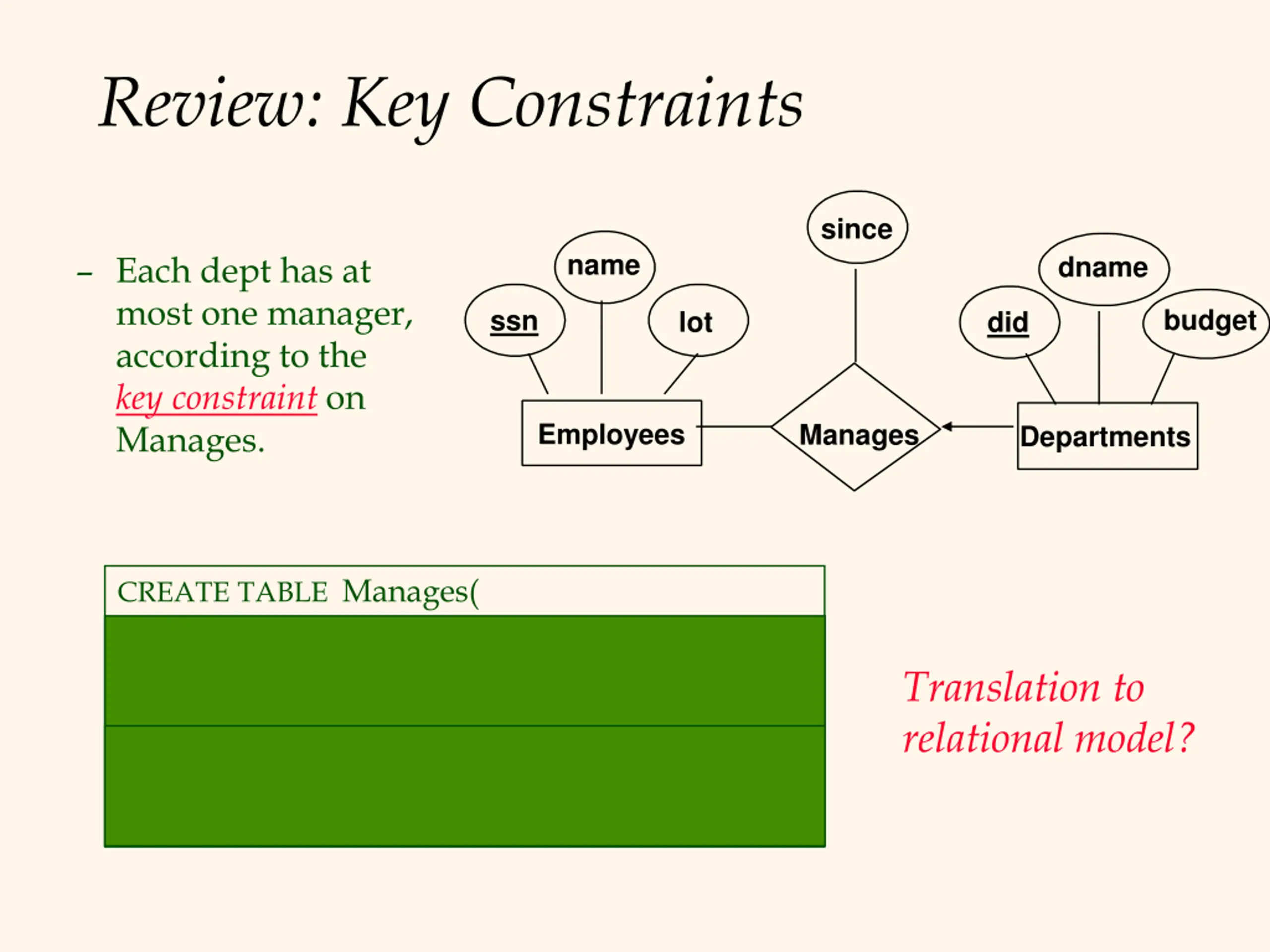 Review: Key Constraints

– Each dept has at most one manager, according to the key constraint on Manages.

since

name

dname

ssn

lot

did

budget

Employees

Manages

Departments

CREATE TABLE Manages(

Translation to relational model?